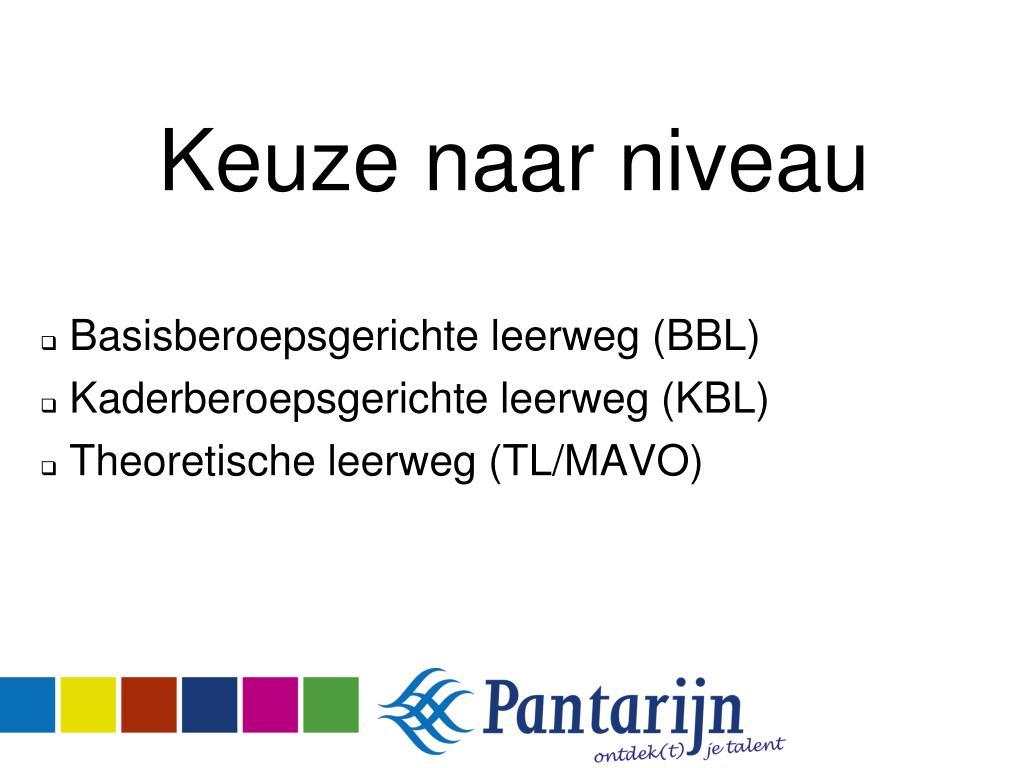 Keuze naar niveau

- Basisberoepsgerichte leerweg (BBL)
- Kaderberoepsgerichte leerweg (KBL)
- Theoretische leerweg (TL/MAVO)

Pantarijn
ontdek(t) je talent